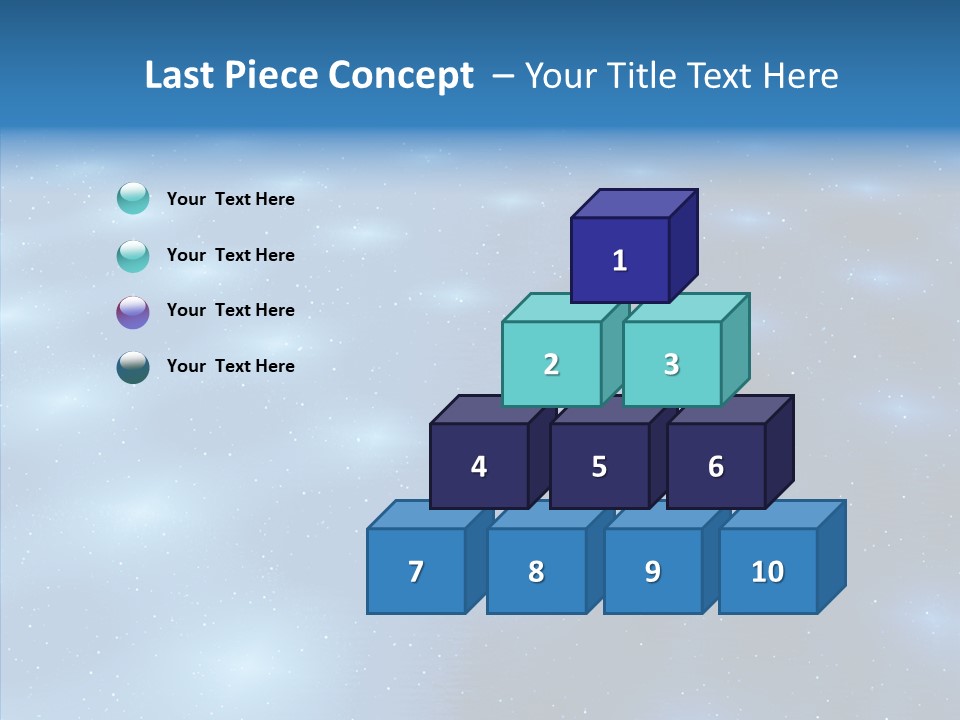 Last Piece Concept – Your Title Text Here

Your Text Here

Your Text Here

Your Text Here

Your Text Here

1

2

3

4

5

6

7

8

9

10